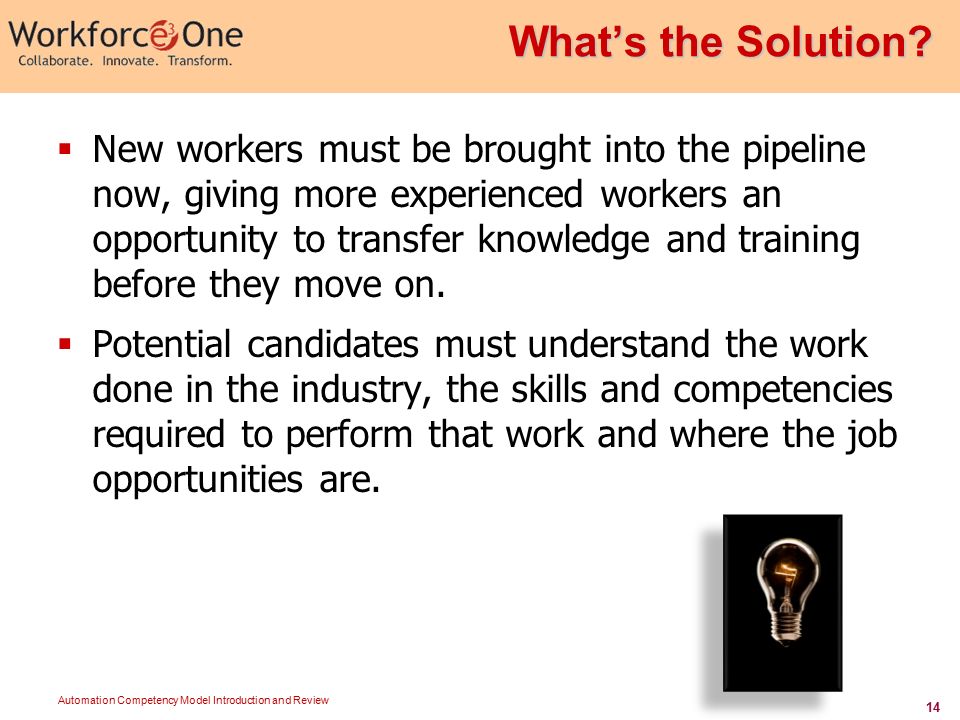 Workforce3One
Collaborate. Innovate. Transform.

What's the Solution?

▪ New workers must be brought into the pipeline now, giving more experienced workers an opportunity to transfer knowledge and training before they move on.

▪ Potential candidates must understand the work done in the industry, the skills and competencies required to perform that work and where the job opportunities are.

Automation Competency Model Introduction and Review

14